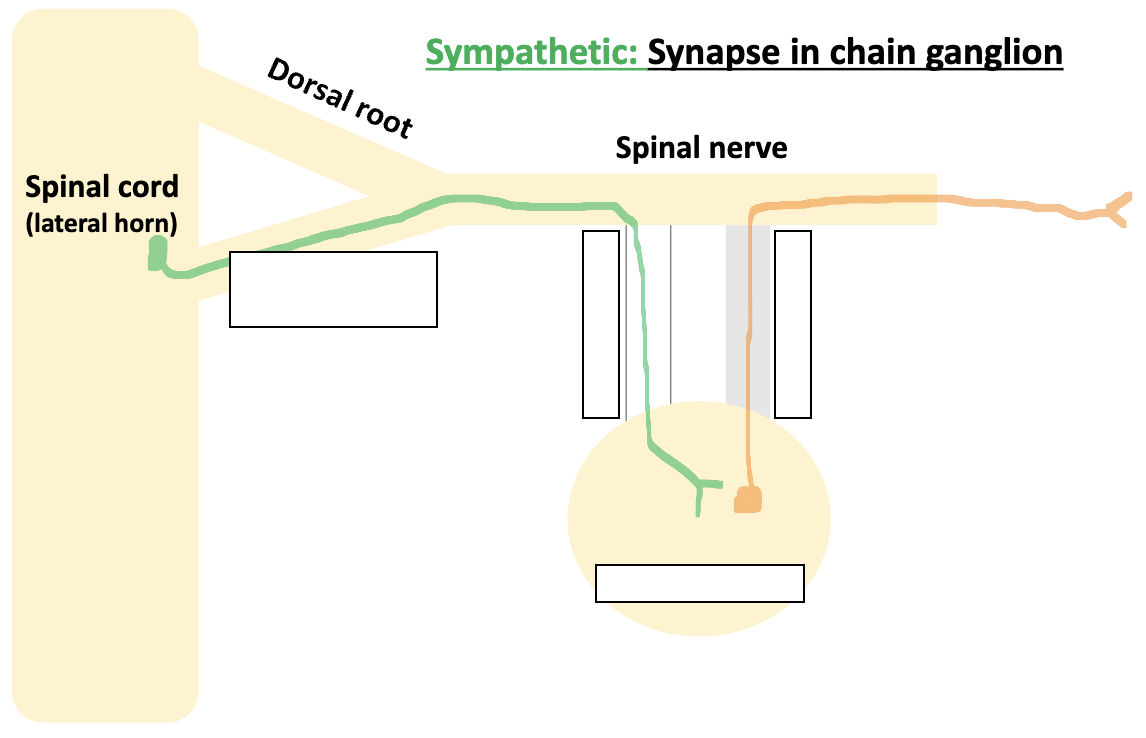 Sympathetic: Synapse in chain ganglion

Dorsal root

Spinal nerve

Spinal cord
(lateral horn)